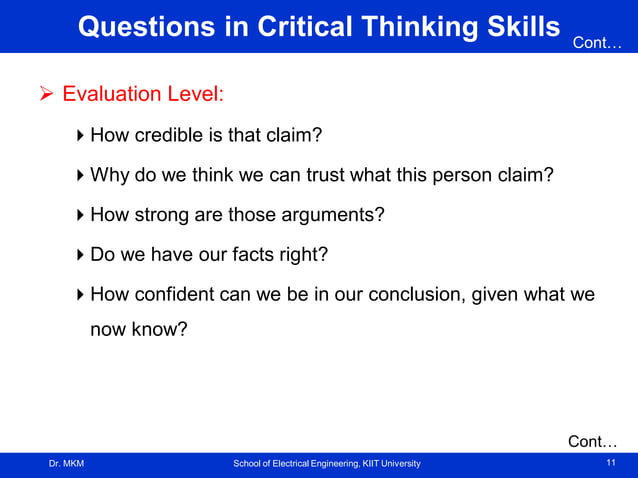 Questions in Critical Thinking Skills Cont…

➢ Evaluation Level:

‣ How credible is that claim?

‣ Why do we think we can trust what this person claim?

‣ How strong are those arguments?

‣ Do we have our facts right?

‣ How confident can we be in our conclusion, given what we now know?

Cont…

Dr. MKM School of Electrical Engineering, KIIT University 11